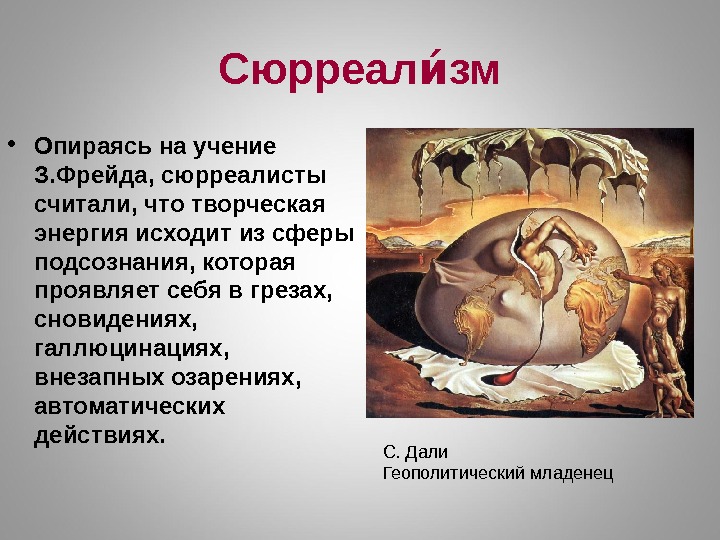 Сюрреали́зм

• Опираясь на учение З.Фрейда, сюрреалисты считали, что творческая энергия исходит из сферы подсознания, которая проявляет себя в грезах, сновидениях, галлюцинациях, внезапных озарениях, автоматических действиях.

С. Дали
Геополитический младенец